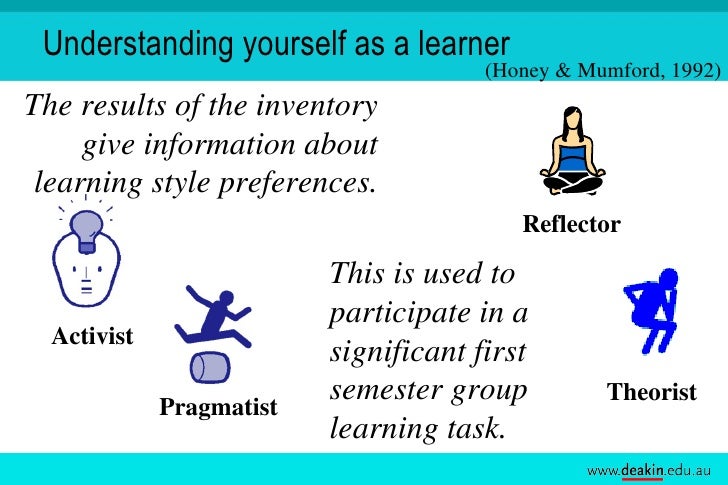 Understanding yourself as a learner

(Honey & Mumford, 1992)

The results of the inventory give information about learning style preferences.

Reflector

Activist

Pragmatist

This is used to participate in a significant first semester group learning task.

Theorist

www.deakin.edu.au